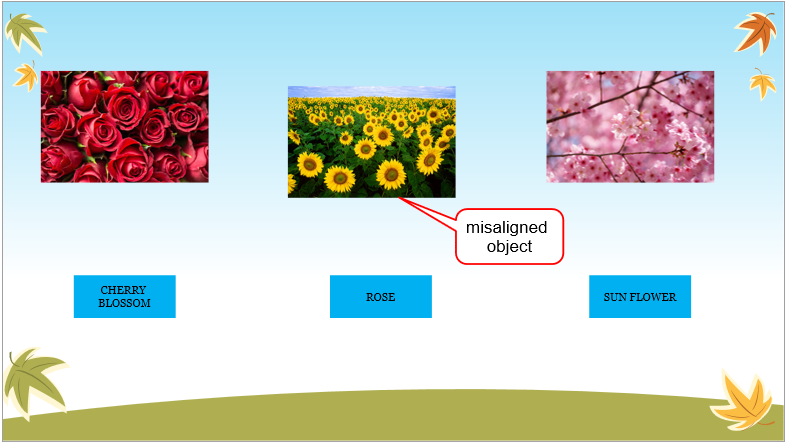 misaligned object

CHERRY BLOSSOM

ROSE

SUN FLOWER